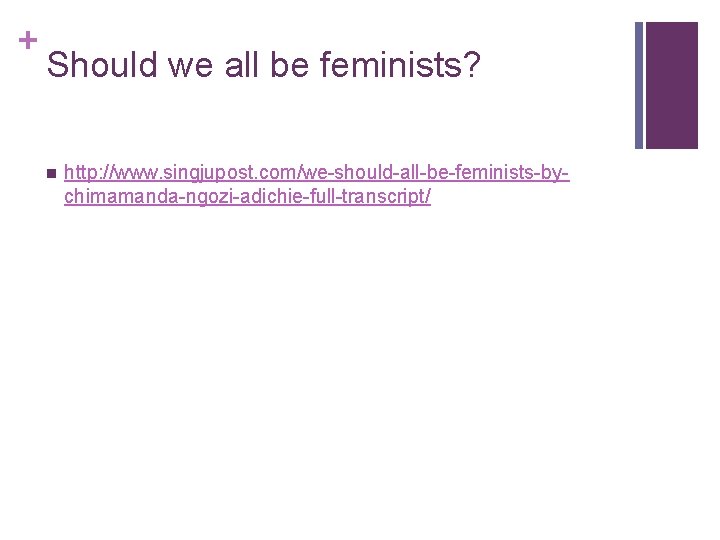 +
Should we all be feminists?

http://www.singjupost.com/we-should-all-be-feminists-by-chimamanda-ngozi-adichie-full-transcript/